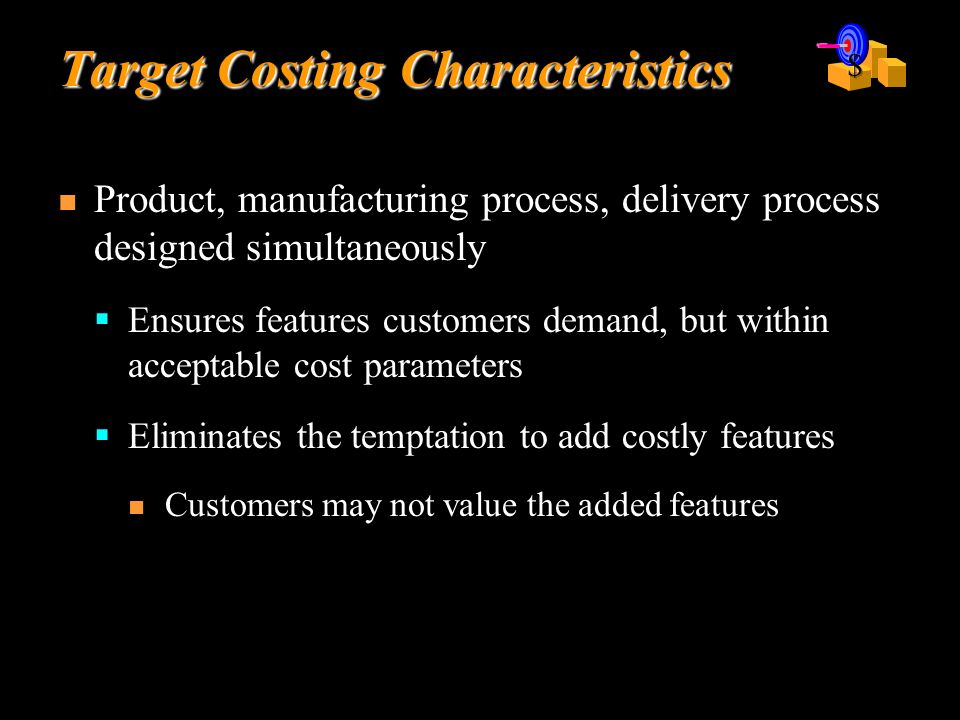 Target Costing Characteristics

$

Product, manufacturing process, delivery process designed simultaneously

Ensures features customers demand, but within acceptable cost parameters

Eliminates the temptation to add costly features

Customers may not value the added features